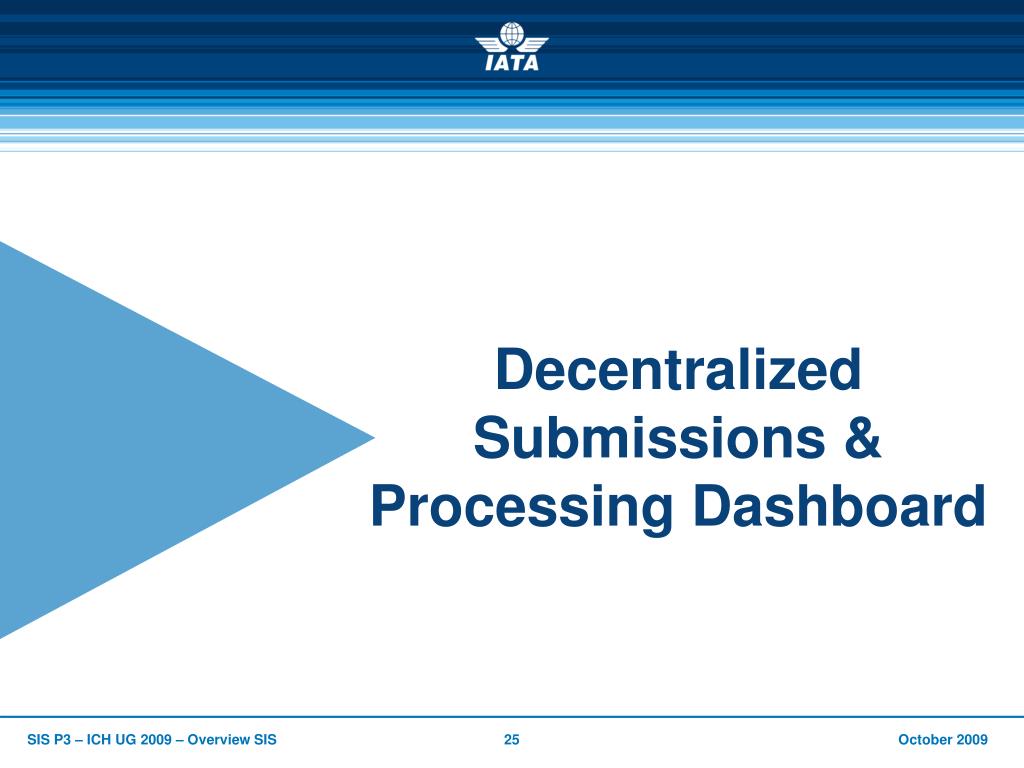 IATA

Decentralized Submissions & Processing Dashboard

SIS P3 – ICH UG 2009 – Overview SIS

25

October 2009